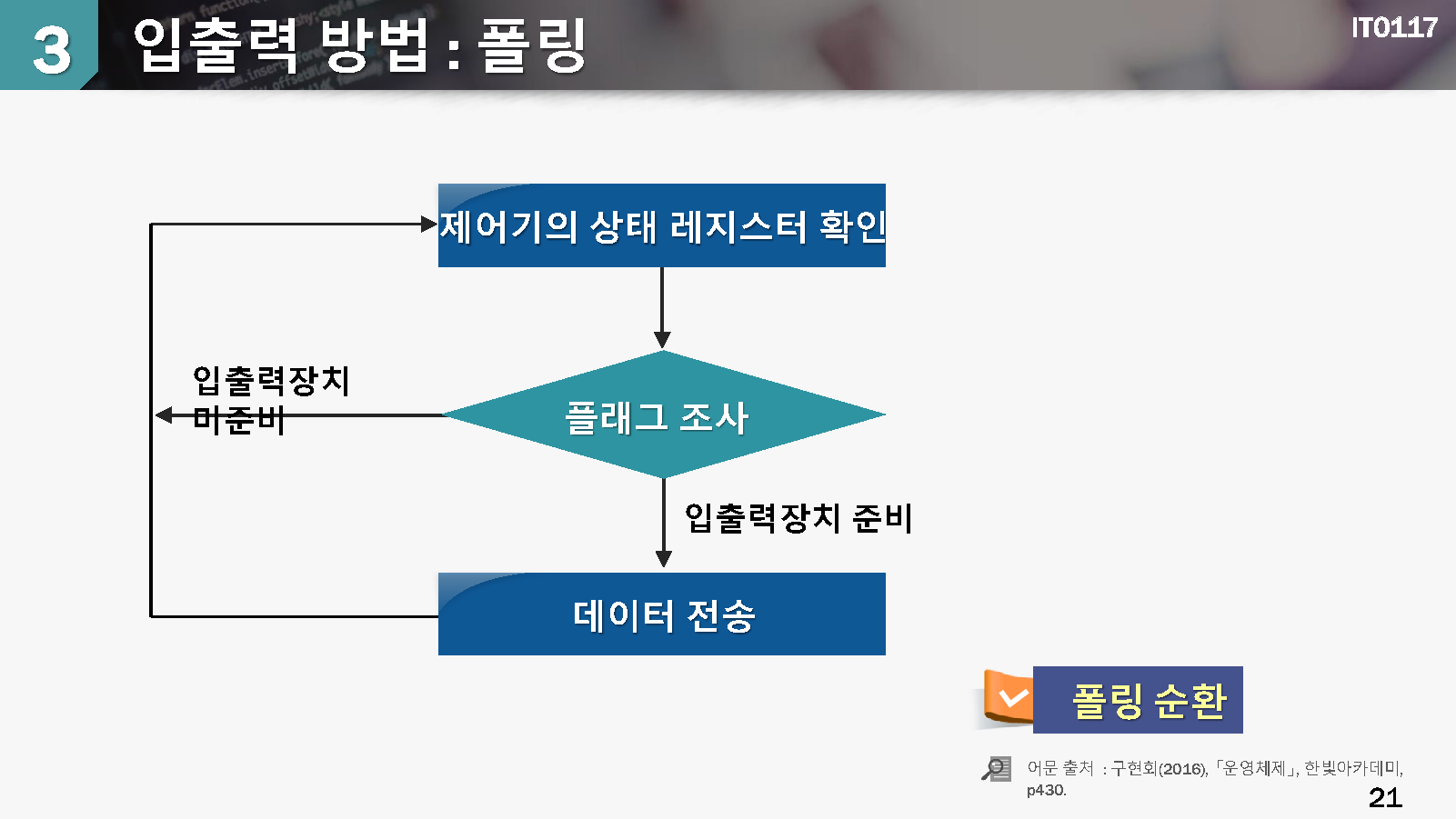 3 입출력 방법 : 폴링

IT0117

제어기의 상태 레지스터 확인

입출력장치 미준비

플래그 조사

입출력장치 준비

데이터 전송

폴링 순환

어문 출처 : 구현회(2016), 「운영체제」, 한빛아카데미, p430.

21